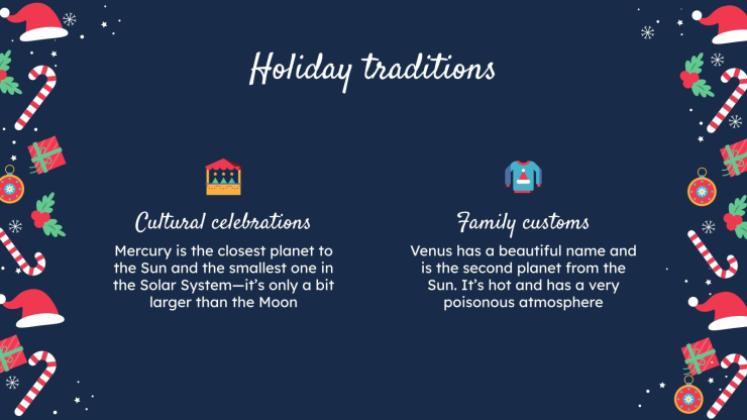 Holiday traditions

Cultural celebrations

Mercury is the closest planet to the Sun and the smallest one in the Solar System—it's only a bit larger than the Moon

Family customs

Venus has a beautiful name and is the second planet from the Sun. It's hot and has a very poisonous atmosphere